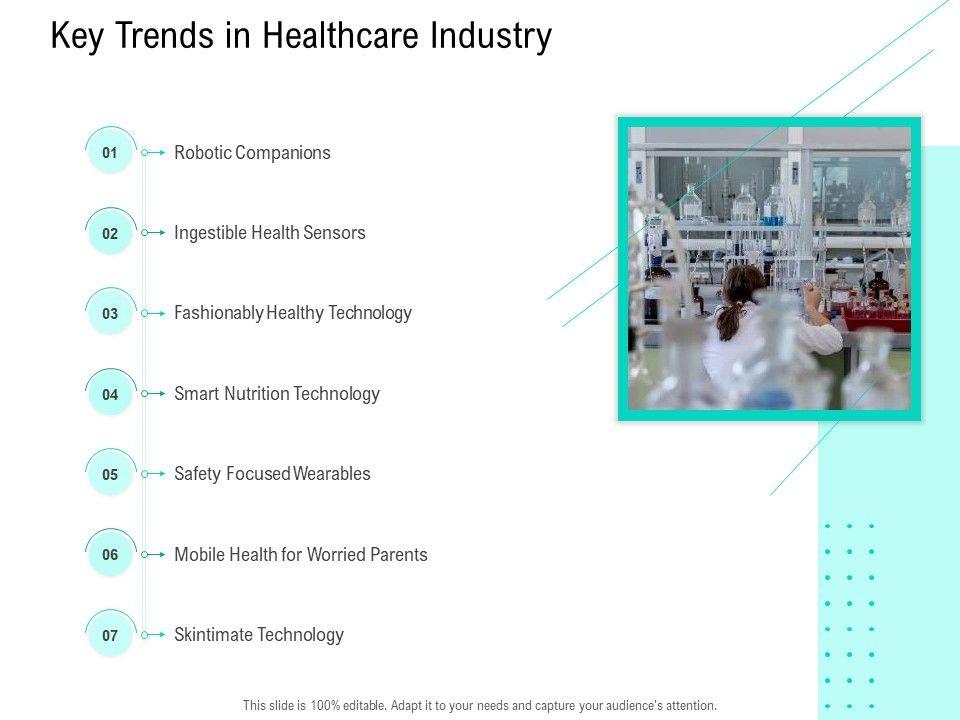 Key Trends in Healthcare Industry

01 Robotic Companions

02 Ingestible Health Sensors

03 Fashionably Healthy Technology

04 Smart Nutrition Technology

05 Safety Focused Wearables

06 Mobile Health for Worried Parents

07 Skintimate Technology

This slide is 100% editable. Adapt it to your needs and capture your audience's attention.